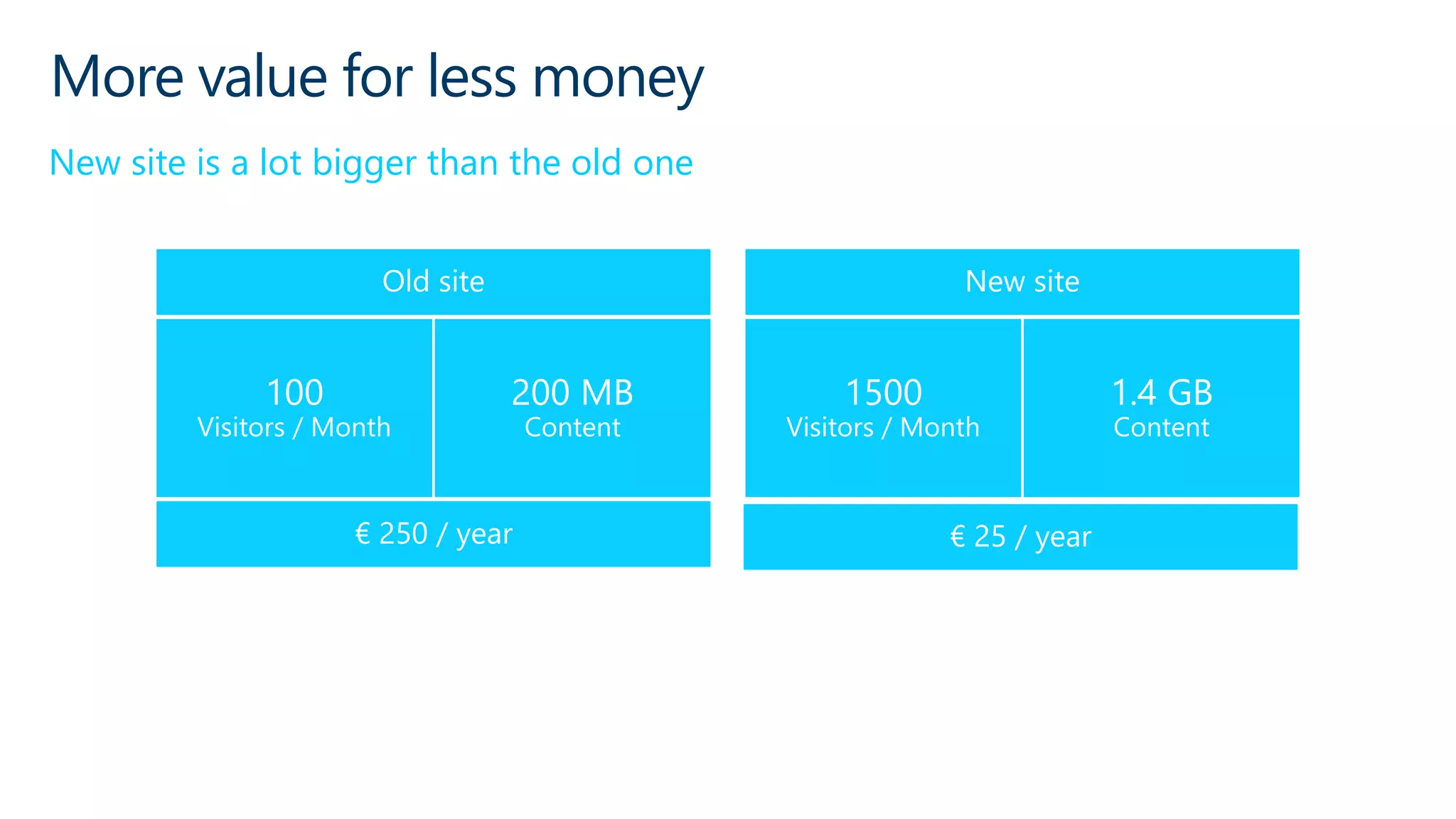 More value for less money

New site is a lot bigger than the old one

Old site

100
Visitors / Month

200 MB
Content

€ 250 / year

New site

1500
Visitors / Month

1.4 GB
Content

€ 25 / year